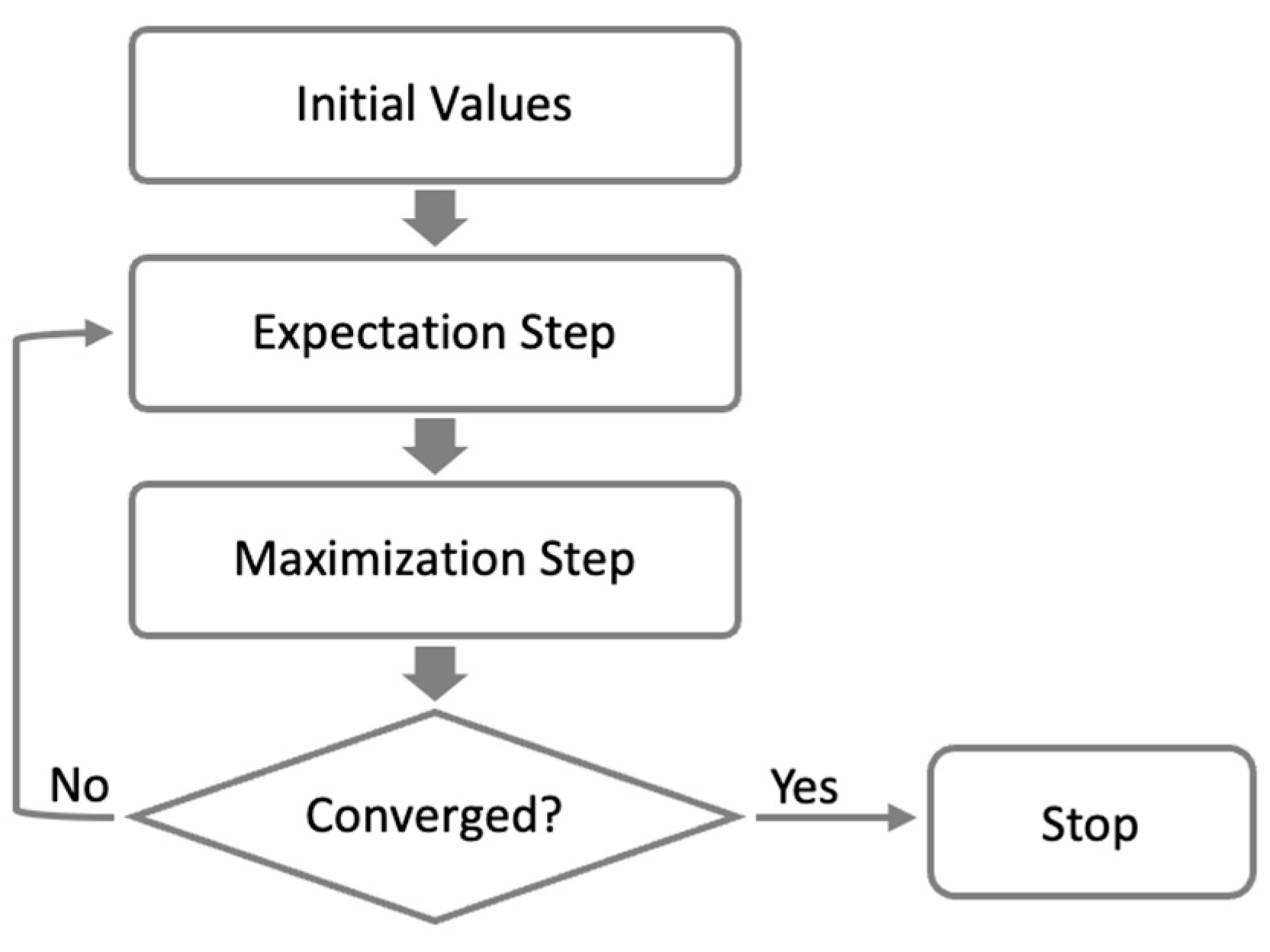 Initial Values

Expectation Step

Maximization Step

No

Converged?

Yes

Stop